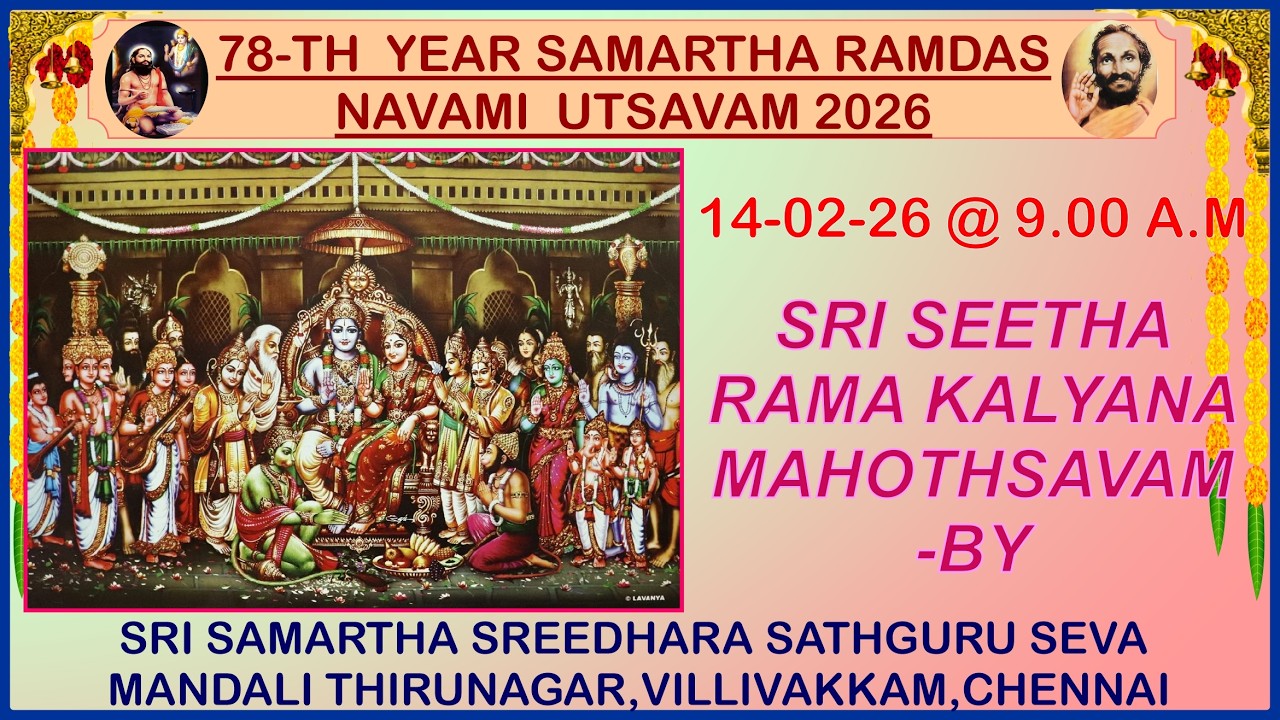 78-TH YEAR SAMARTHA RAMDAS NAVAMI UTSAVAM 2026

© LAVANYA

14-02-26 @ 9.00 A.M

SRI SEETHA RAMA KALYANA MAHOTHSAVAM -BY

SRI SAMARTHA SREEDHARA SATHGURU SEVA MANDALI THIRUNAGAR,VILLIVAKKAM,CHENNAI